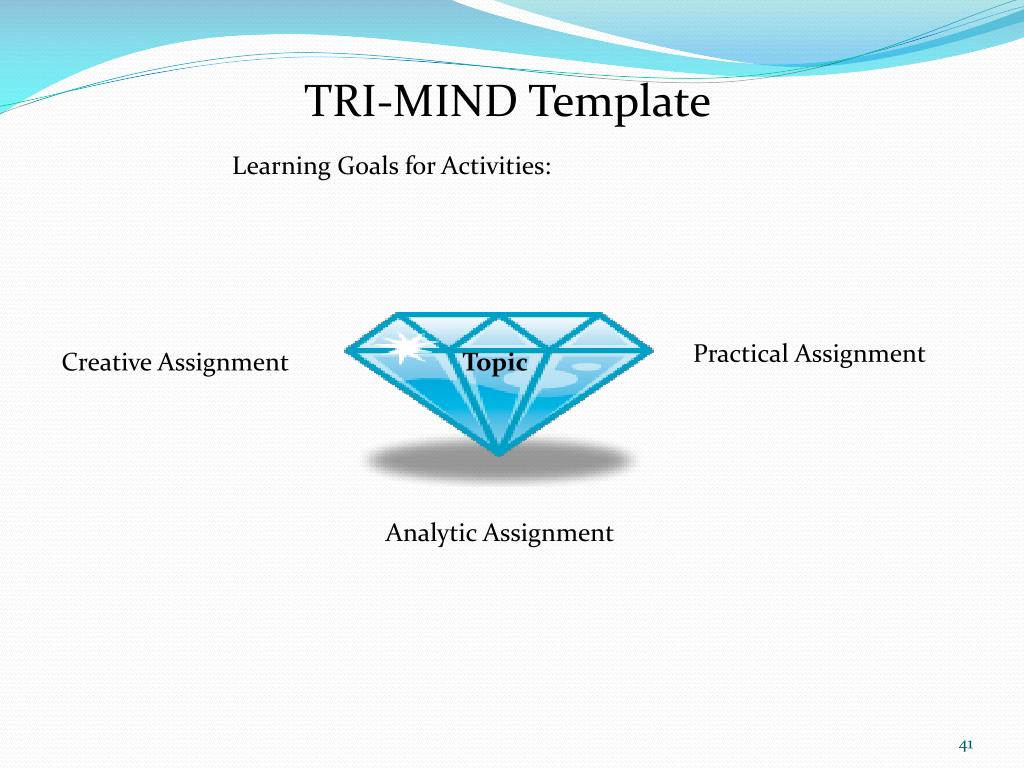 TRI-MIND Template

Learning Goals for Activities:

Creative Assignment

Topic

Practical Assignment

Analytic Assignment

41